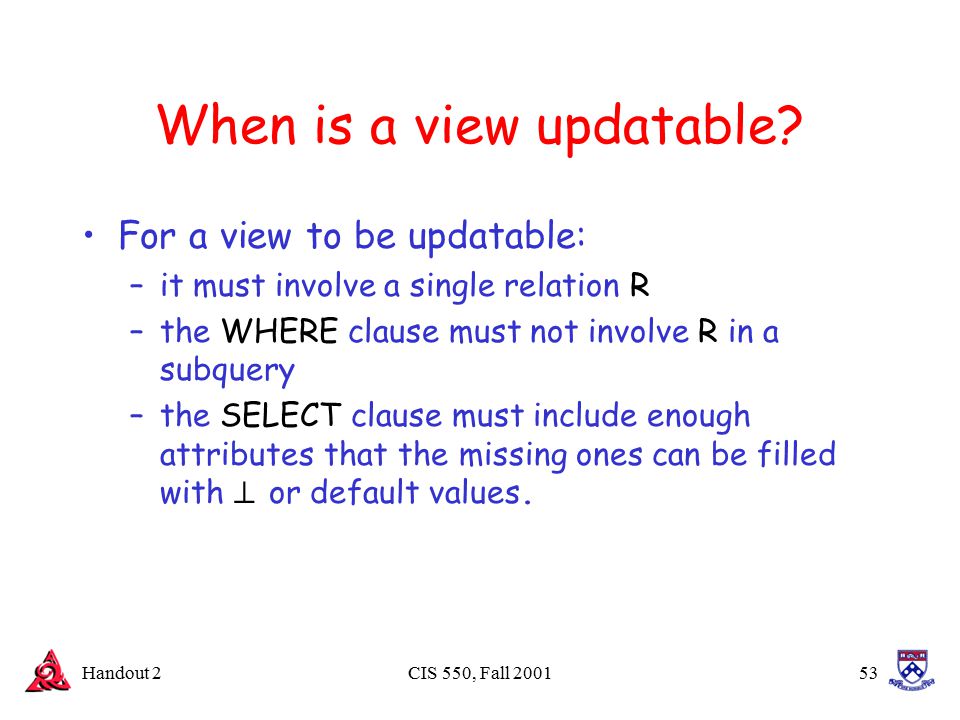 When is a view updatable?

• For a view to be updatable:
– it must involve a single relation R
– the WHERE clause must not involve R in a subquery
– the SELECT clause must include enough attributes that the missing ones can be filled with $\perp$ or default values.

Handout 2
CIS 550, Fall 2001
53